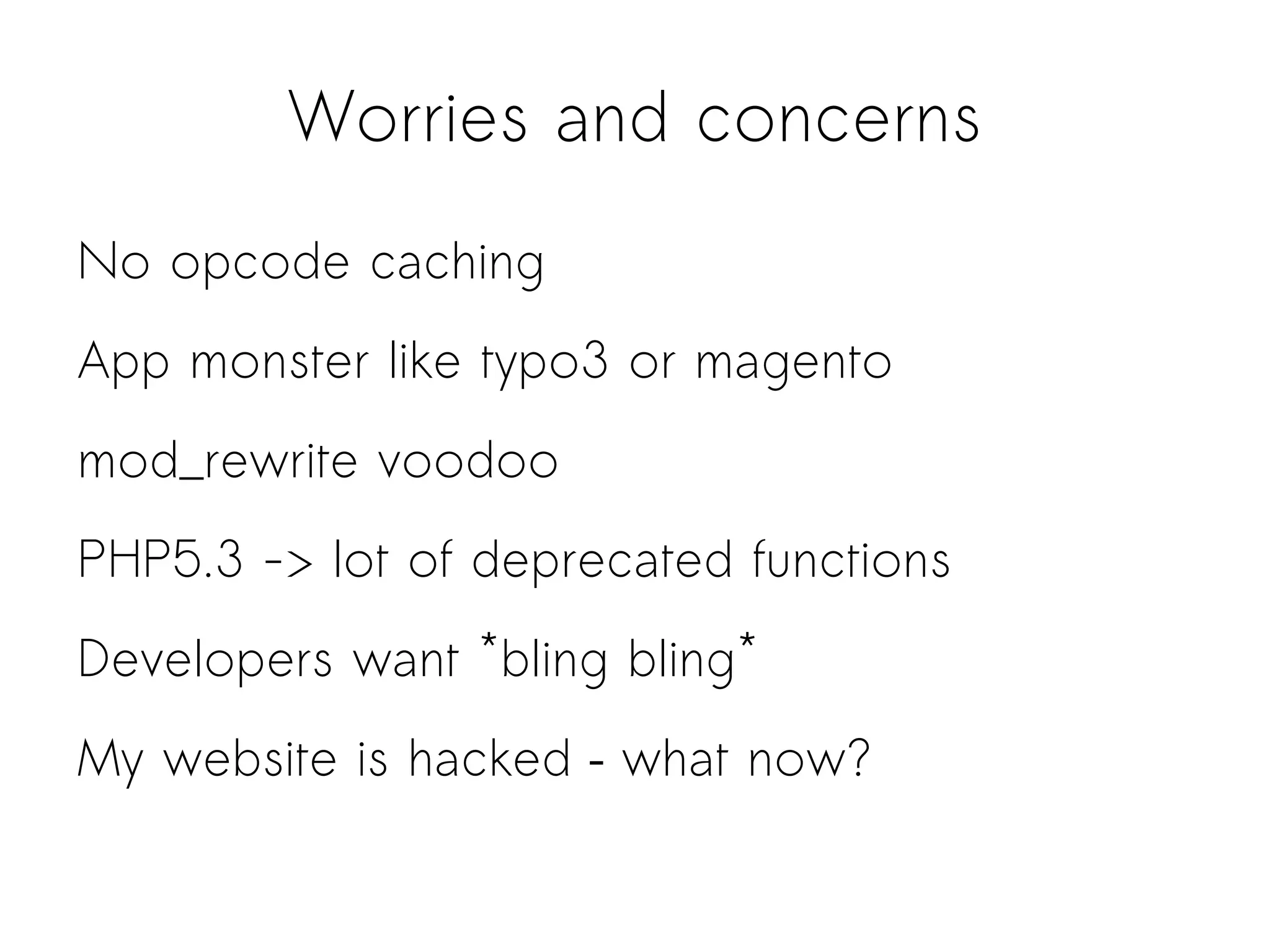 Worries and concerns

No opcode caching

App monster like typo3 or magento

mod_rewrite voodoo

PHP5.3 -> lot of deprecated functions

Developers want *bling bling*

My website is hacked - what now?